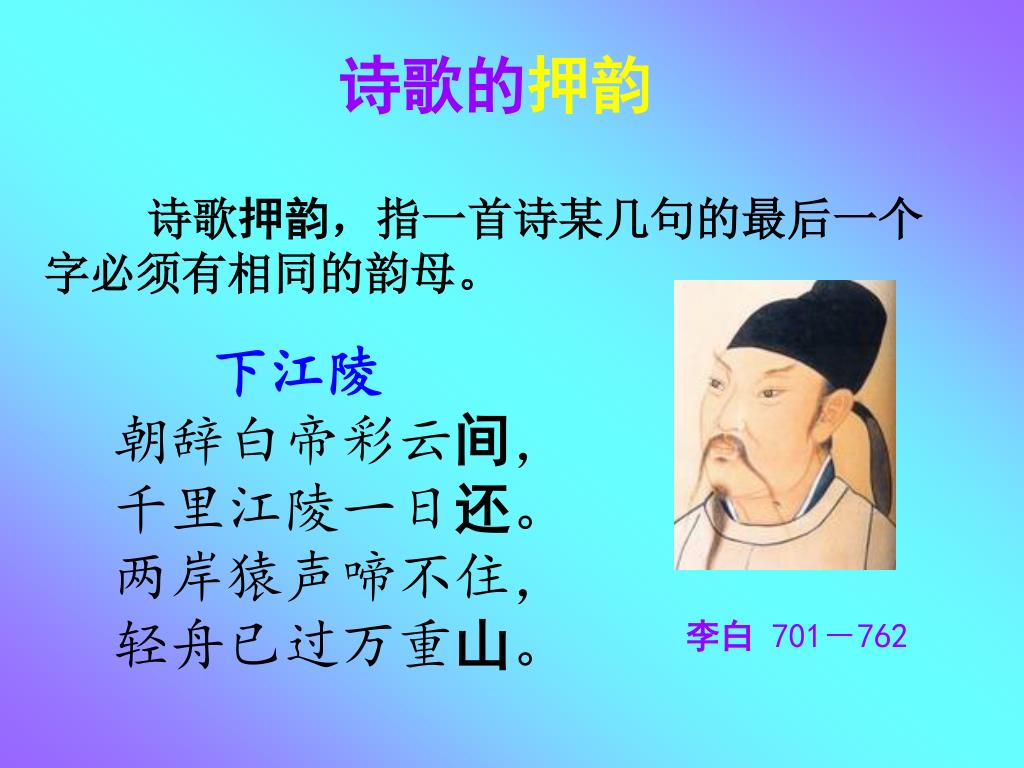 诗歌的押韵

诗歌押韵，指一首诗某几句的最后一个字必须有相同的韵母。

下江陵
朝辞白帝彩云间，
千里江陵一日还。
两岸猿声啼不住，
轻舟已过万重山。

李白 701－762